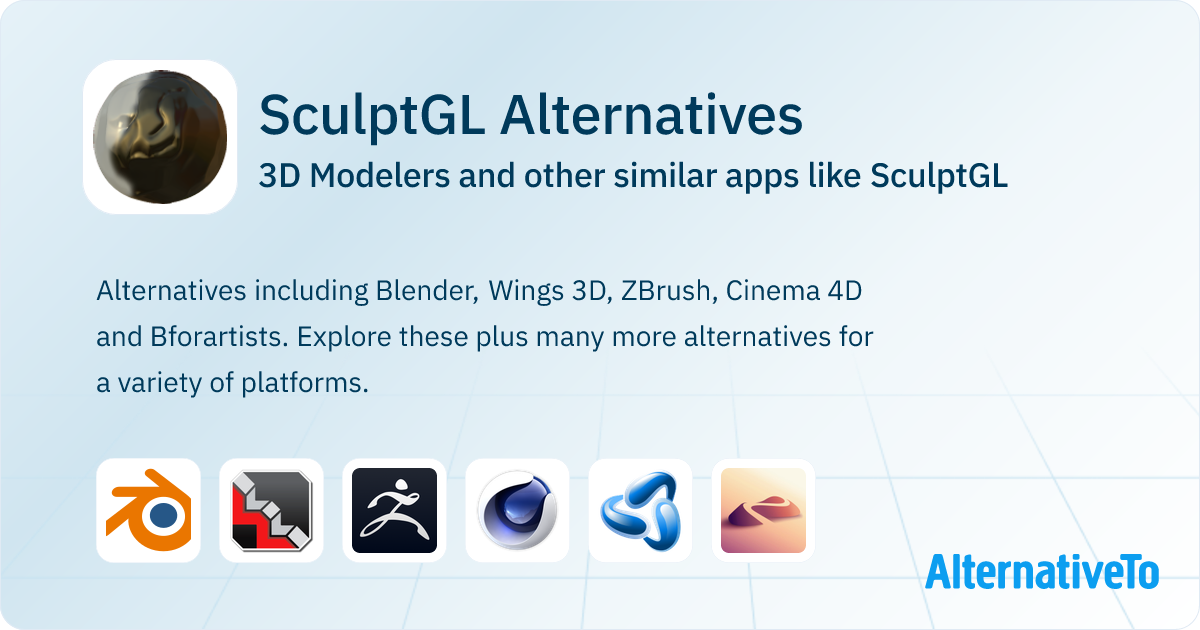 SculptGL Alternatives

3D Modelers and other similar apps like SculptGL

Alternatives including Blender, Wings 3D, ZBrush, Cinema 4D and Bforartists. Explore these plus many more alternatives for a variety of platforms.

AlternativeTo